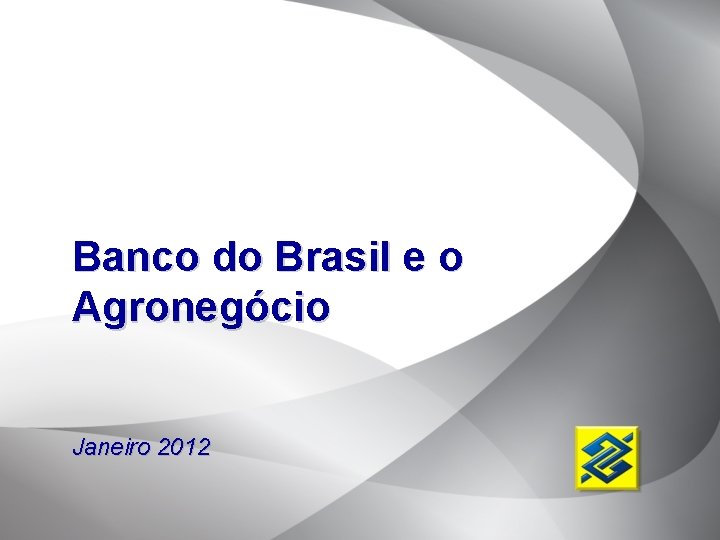 Banco do Brasil e o Agronegócio

Janeiro 2012